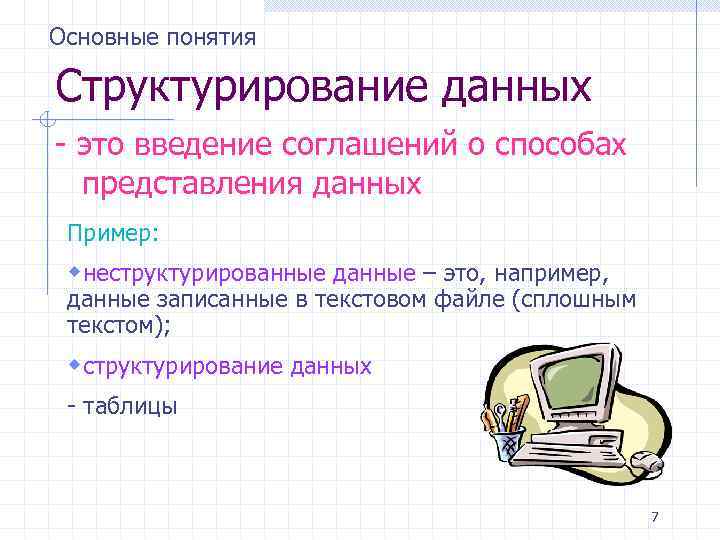 Основные понятия

Структурирование данных

- это введение соглашений о способах представления данных

Пример:

неструктурированные данные – это, например, данные записанные в текстовом файле (сплошным текстом);

структурирование данных

- таблицы

7